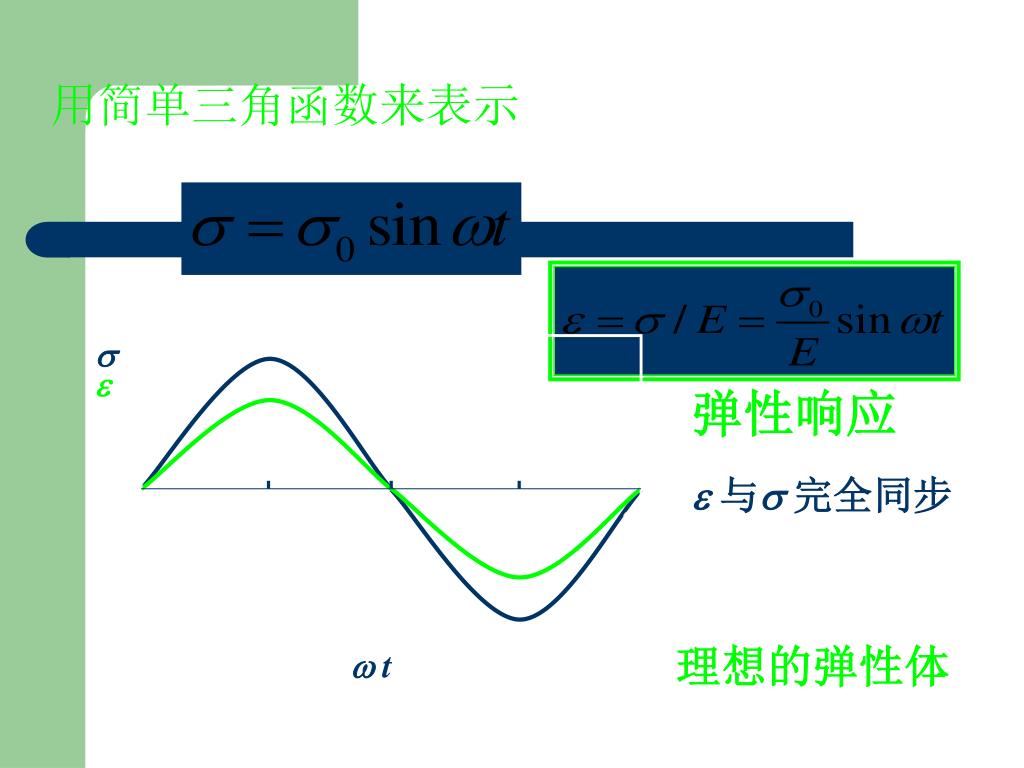 用简单三角函数来表示

$\sigma = \sigma_0 \sin \omega t$

$\varepsilon = \sigma / E = \frac{\sigma_0}{E} \sin \omega t$

$\sigma$
$\varepsilon$

弹性响应

$\varepsilon$与$\sigma$完全同步

$\omega t$

理想的弹性体